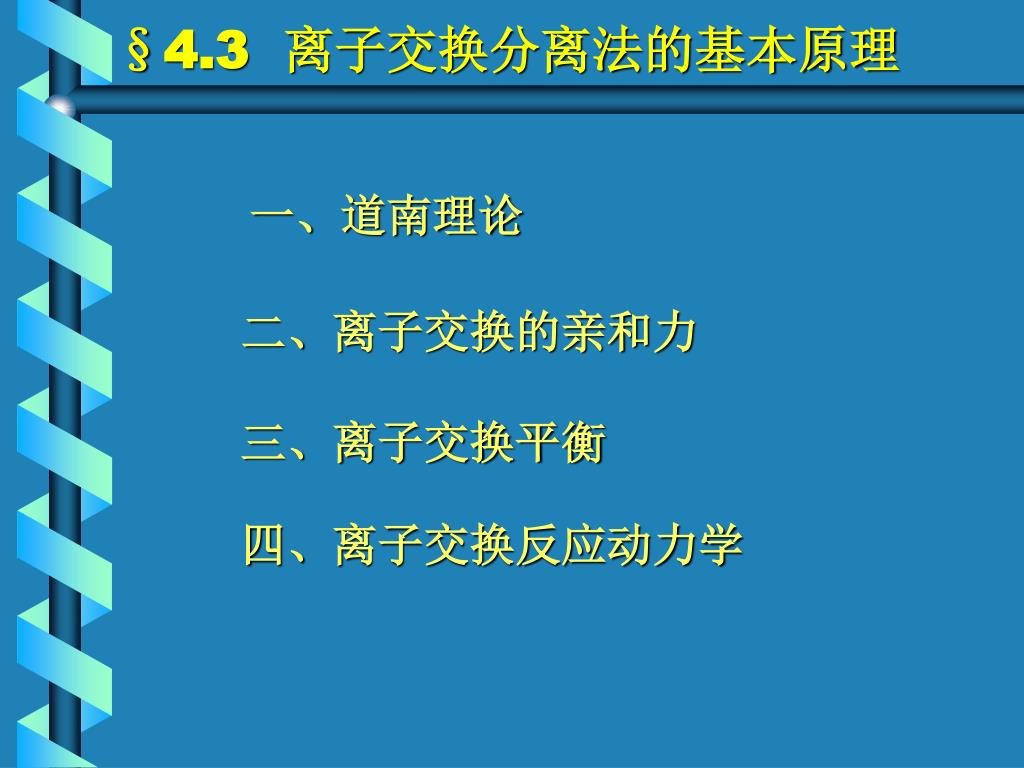 § 4.3 离子交换分离法的基本原理

一、道南理论

二、离子交换的亲和力

三、离子交换平衡

四、离子交换反应动力学